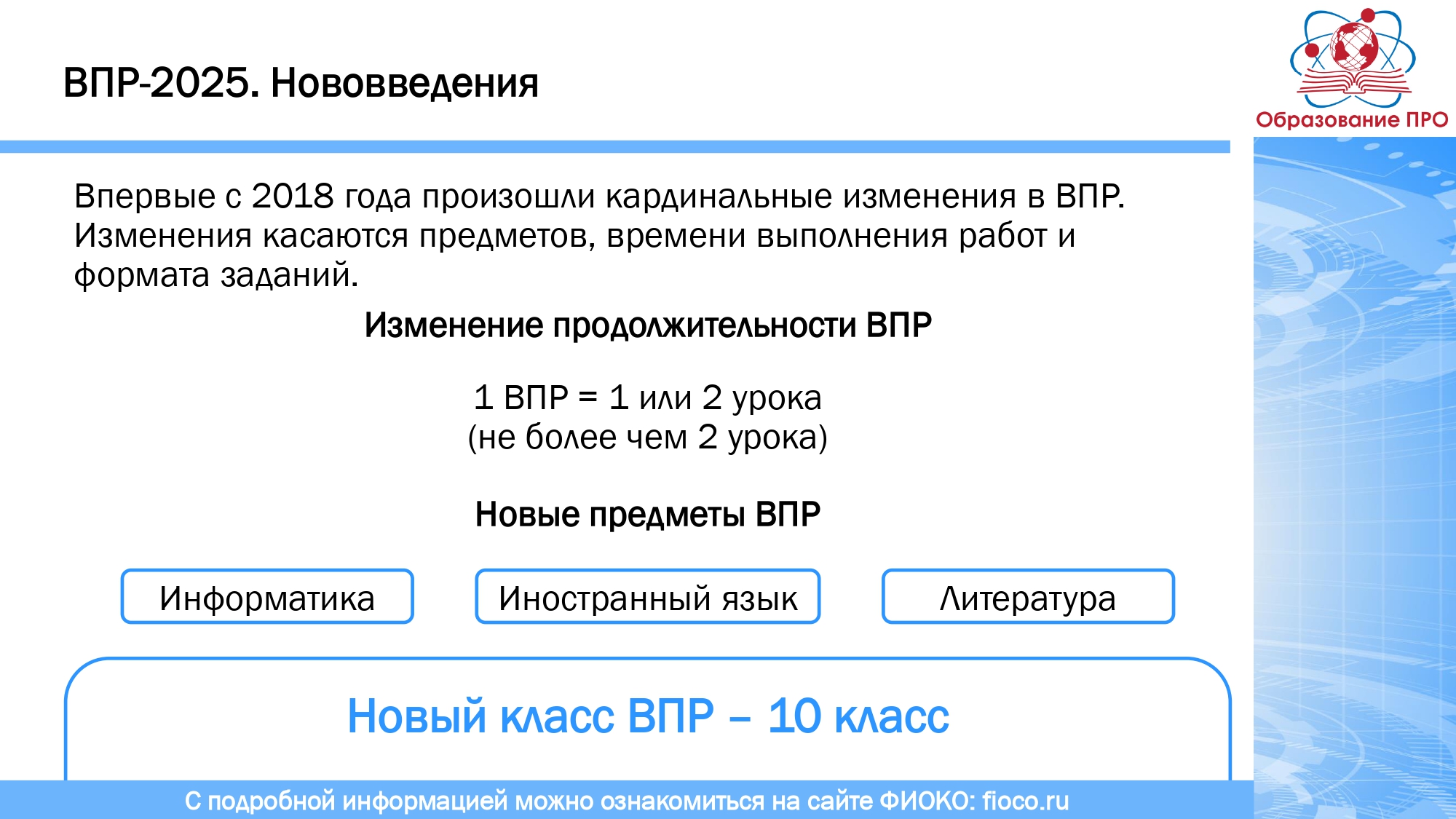 ВПР-2025. Нововведения

Образование ПРО

Впервые с 2018 года произошли кардинальные изменения в ВПР. Изменения касаются предметов, времени выполнения работ и формата заданий.

Изменение продолжительности ВПР

1 ВПР = 1 или 2 урока
(не более чем 2 урока)

Новые предметы ВПР

Информатика

Иностранный язык

Литература

Новый класс ВПР – 10 класс

С подробной информацией можно ознакомиться на сайте ФИОКО: fioco.ru